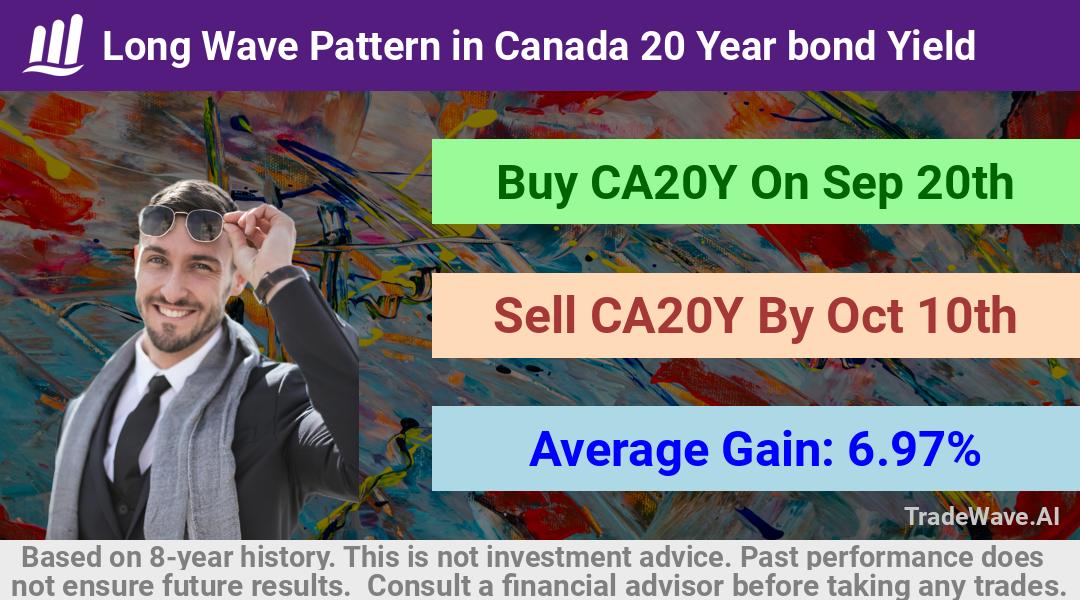 Long Wave Pattern in Canada 20 Year bond Yield

Buy CA20Y On Sep 20th

Sell CA20Y By Oct 10th

Average Gain: 6.97%

TradeWave.AI

Based on 8-year history. This is not investment advice. Past performance does not ensure future results. Consult a financial advisor before taking any trades.